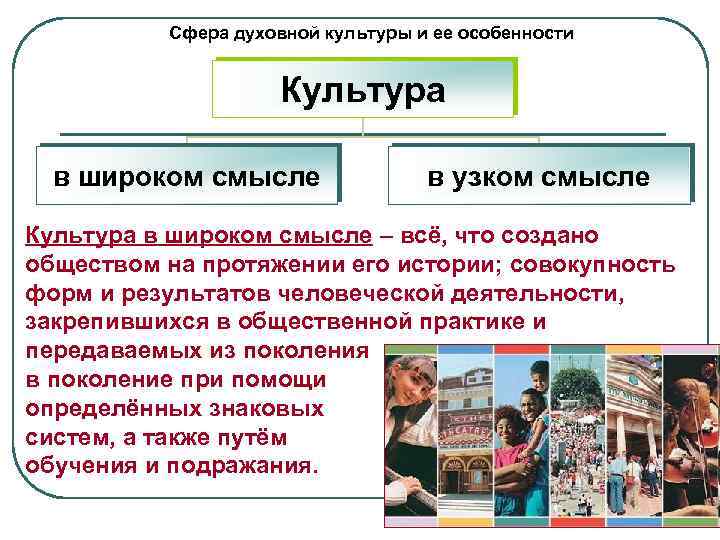 Сфера духовной культуры и ее особенности

Культура

в широком смысле

в узком смысле

Культура в широком смысле – всё, что создано обществом на протяжении его истории; совокупность форм и результатов человеческой деятельности, закрепившихся в общественной практике и передаваемых из поколения в поколение при помощи определённых знаковых систем, а также путём обучения и подражания.

THEATRE